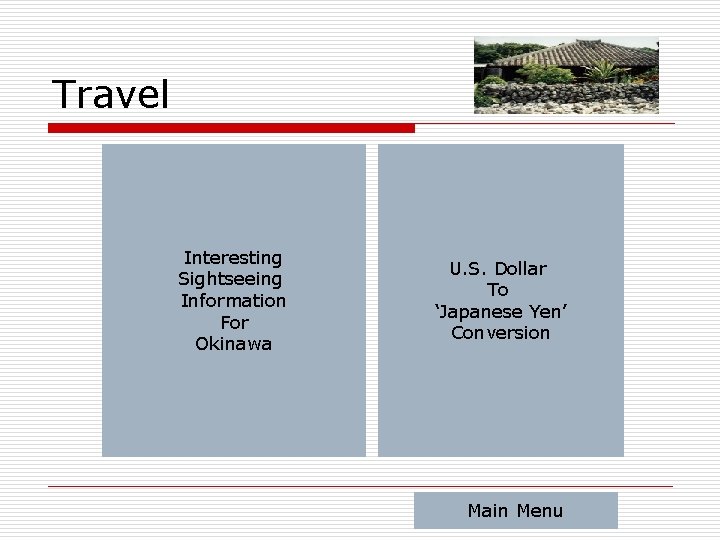 Travel

Interesting Sightseeing Information For Okinawa

U.S. Dollar To ‘Japanese Yen’ Conversion

Main Menu